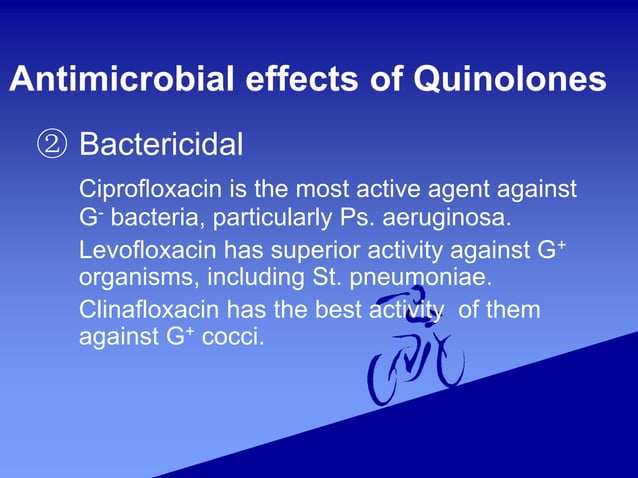 Antimicrobial effects of Quinolones

② Bactericidal

Ciprofloxacin is the most active agent against $G^-$ bacteria, particularly Ps. aeruginosa.

Levofloxacin has superior activity against $G^+$ organisms, including St. pneumoniae.

Clinafloxacin has the best activity of them against $G^+$ cocci.